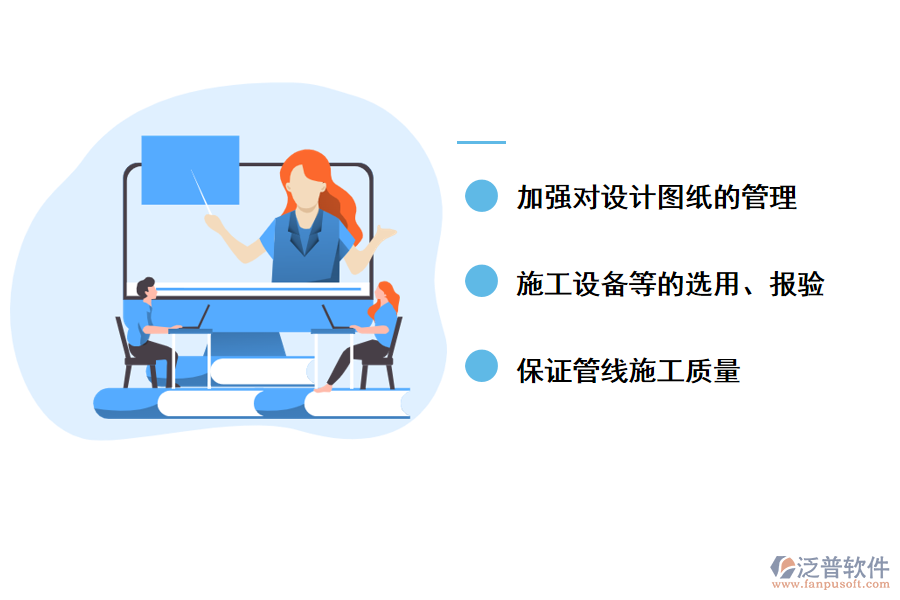 加强对设计图纸的管理

施工设备等的选用、报验

保证管线施工质量

泛普软件
www.fanpusoft.com